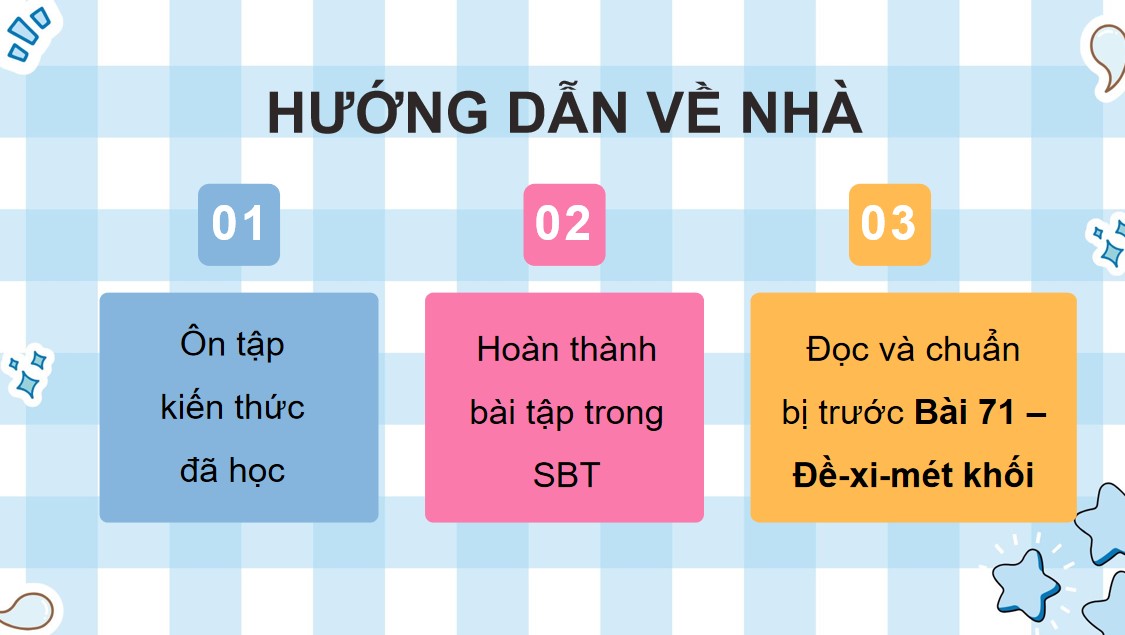 HƯỚNG DẪN VỀ NHÀ

01

Ôn tập kiến thức đã học

02

Hoàn thành bài tập trong SBT

03

Đọc và chuẩn bị trước Bài 71 – Đề-xi-mét khối